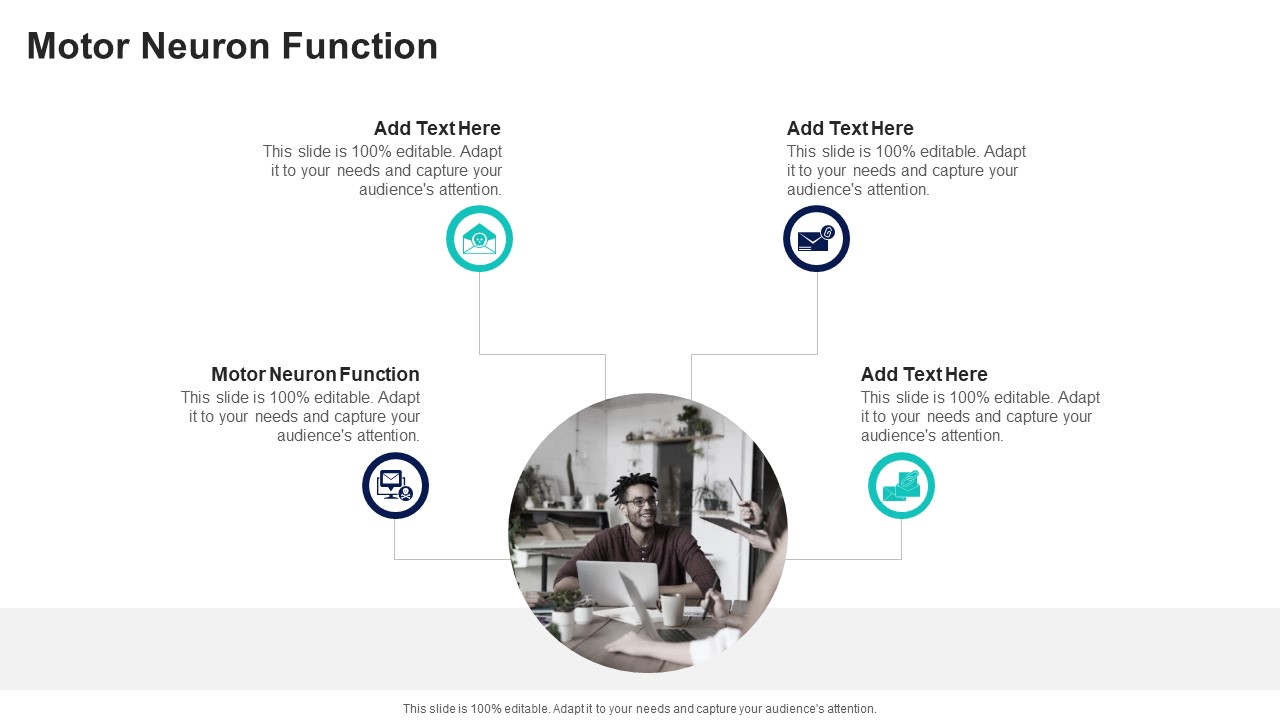 Motor Neuron Function

Add Text Here
This slide is 100% editable. Adapt it to your needs and capture your audience's attention.

Add Text Here
This slide is 100% editable. Adapt it to your needs and capture your audience's attention.

Motor Neuron Function
This slide is 100% editable. Adapt it to your needs and capture your audience's attention.

Add Text Here
This slide is 100% editable. Adapt it to your needs and capture your audience's attention.

This slide is 100% editable. Adapt it to your needs and capture your audience's attention.